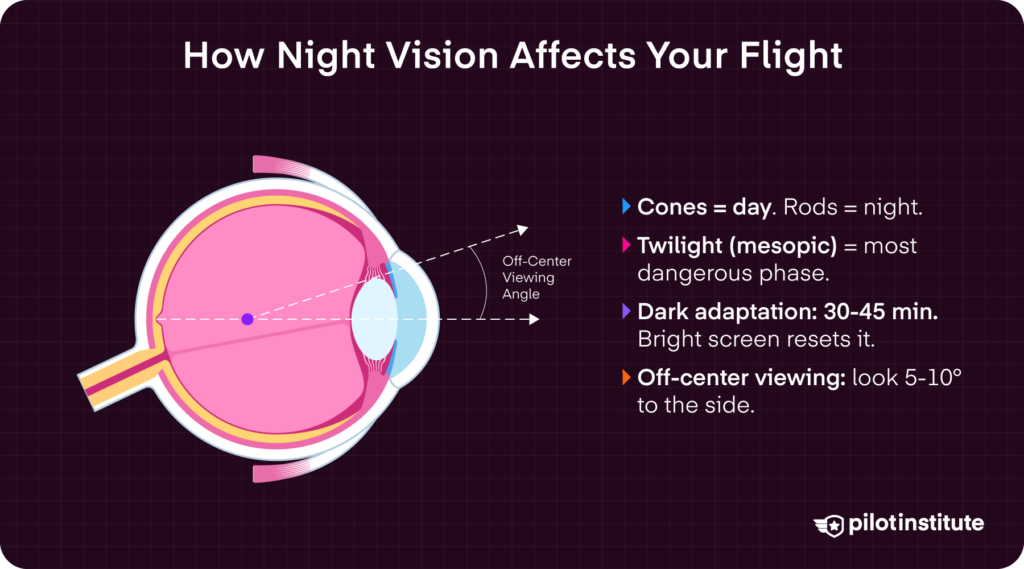 How Night Vision Affects Your Flight

Off-Center Viewing Angle

Cones = day. Rods = night.

Twilight (mesopic) = most dangerous phase.

Dark adaptation: 30-45 min. Bright screen resets it.

Off-center viewing: look 5-10° to the side.

pilotinstitute